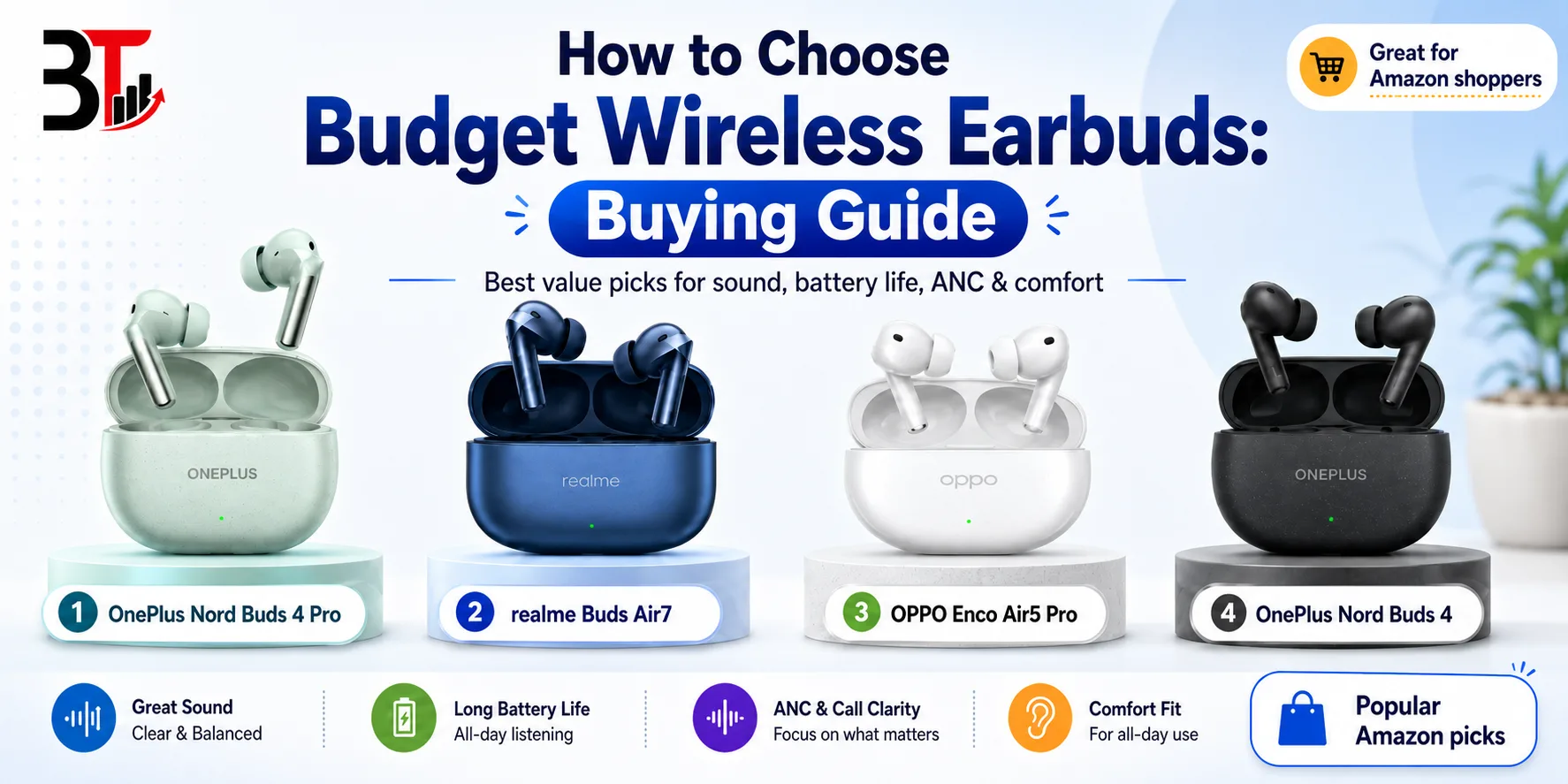 3T

How to Choose
Budget Wireless Earbuds:
Buying Guide

Best value picks for sound, battery life, ANC & comfort

Great for Amazon shoppers

ONEPLUS
realme
oppo
ONEPLUS

1 OnePlus Nord Buds 4 Pro
2 realme Buds Air7
3 OPPO Enco Air5 Pro
4 OnePlus Nord Buds 4

Great Sound
Clear & Balanced

Long Battery Life
All-day listening

ANC & Call Clarity
Focus on what matters

Comfort Fit
For all-day use

Popular Amazon picks